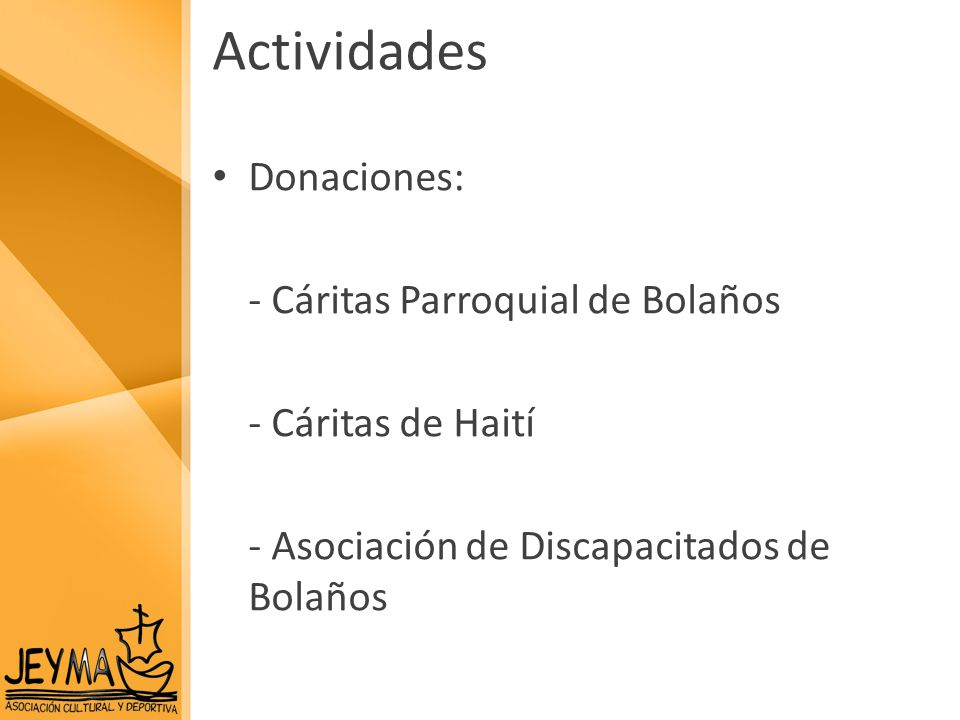 Actividades

• Donaciones:

- Cáritas Parroquial de Bolaños

- Cáritas de Haití

- Asociación de Discapacitados de Bolaños

JEYMA
ASOCIACIÓN CULTURAL Y DEPORTIVA